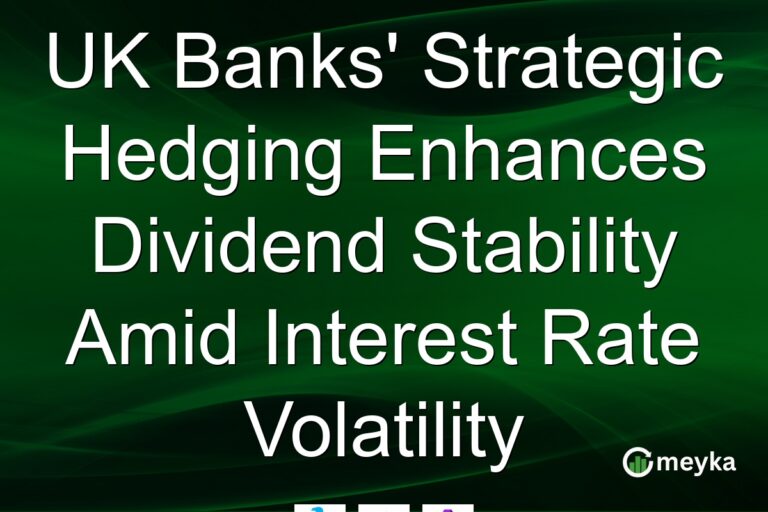 UK Banks' Strategic Hedging Enhances Dividend Stability Amid Interest Rate Volatility

meyka